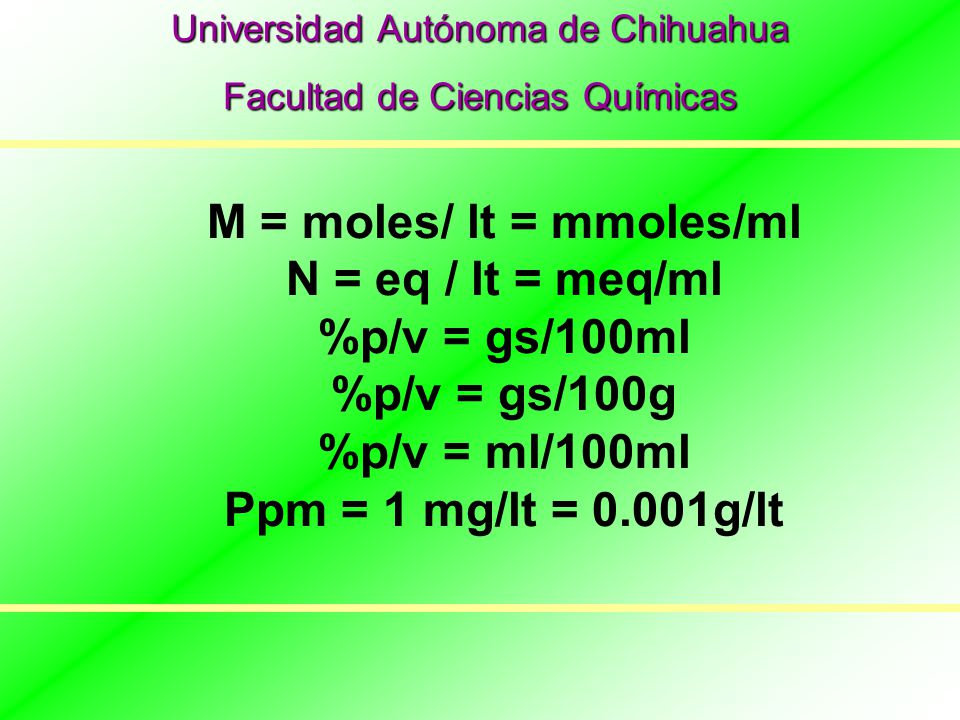 Universidad Autónoma de Chihuahua

Facultad de Ciencias Químicas

M = moles/ lt = mmoles/ml
N = eq / lt = meq/ml
%p/v = gs/100ml
%p/v = gs/100g
%p/v = ml/100ml
Ppm = 1 mg/lt = 0.001g/lt